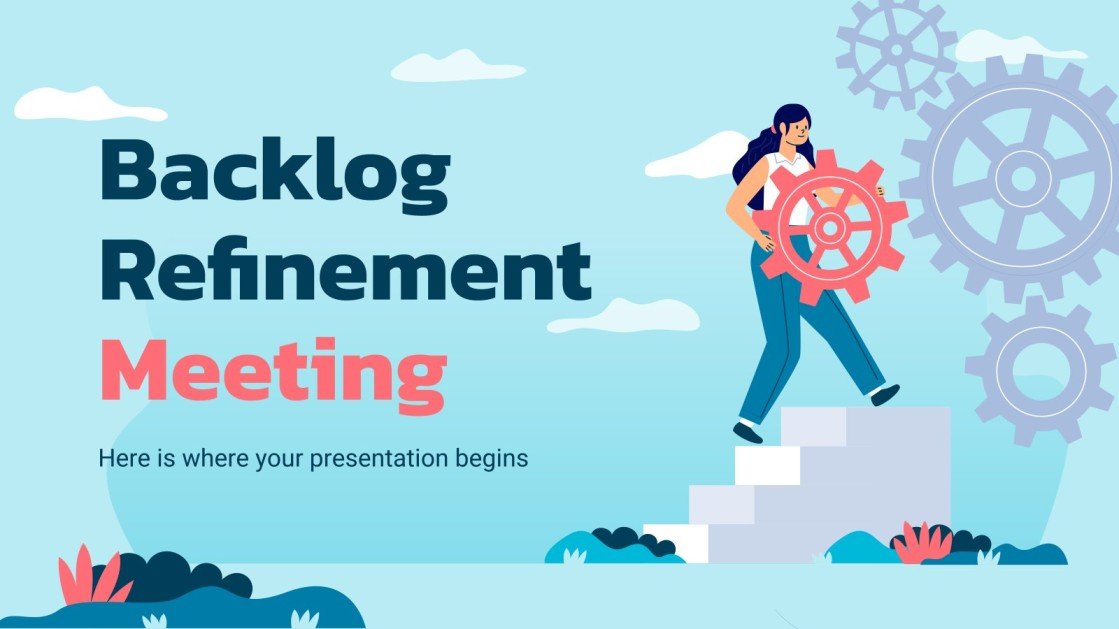 Backlog Refinement Meeting

Here is where your presentation begins